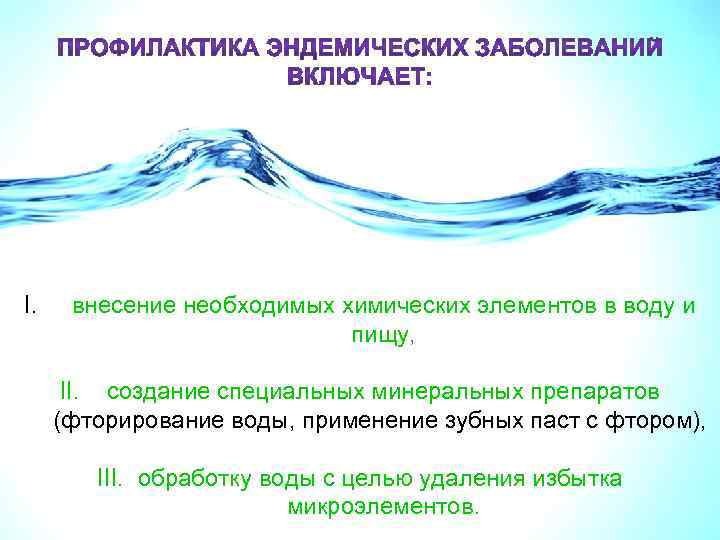 ПРОФИЛАКТИКА ЭНДЕМИЧЕСКИХ ЗАБОЛЕВАНИЙ ВКЛЮЧАЕТ:

I. внесение необходимых химических элементов в воду и пищу,

II. создание специальных минеральных препаратов (фторирование воды, применение зубных паст с фтором),

III. обработку воды с целью удаления избытка микроэлементов.